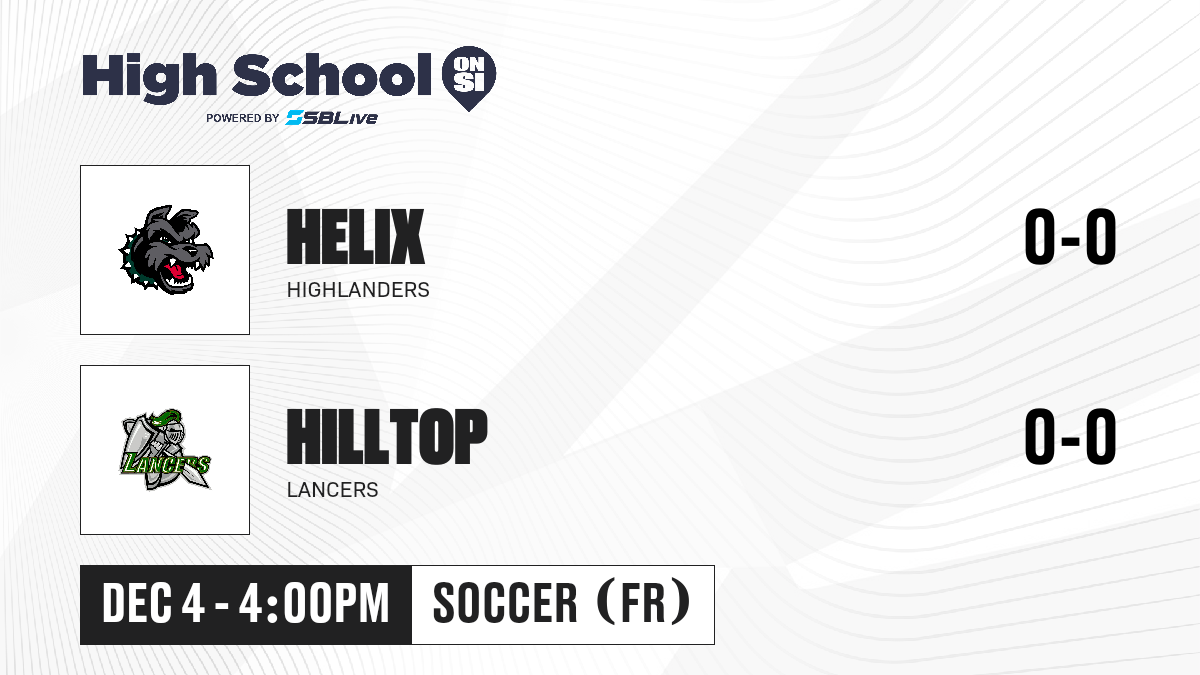 High School ON SI
POWERED BY SBLive

HELIX
HIGHLANDERS
0-0

LANCERS
HILLTOP
LANCERS
0-0

DEC 4 - 4:00PM
SOCCER (FR)